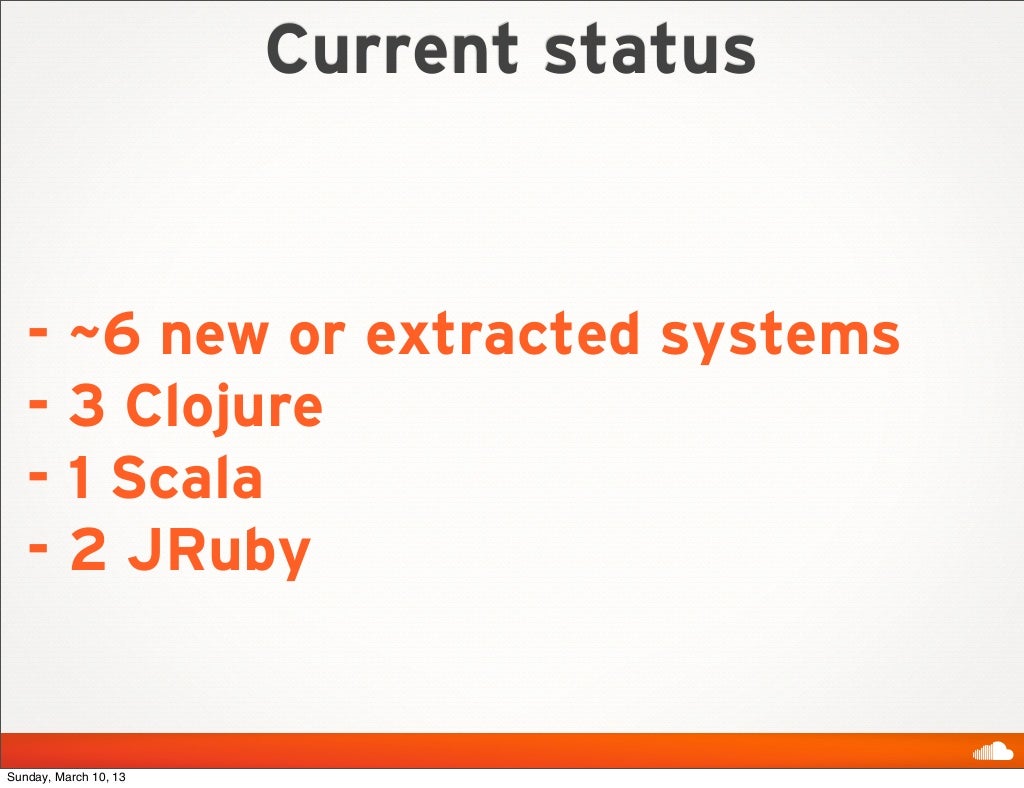 Current status

- ~6 new or extracted systems
- 3 Clojure
- 1 Scala
- 2 JRuby

Sunday, March 10, 13